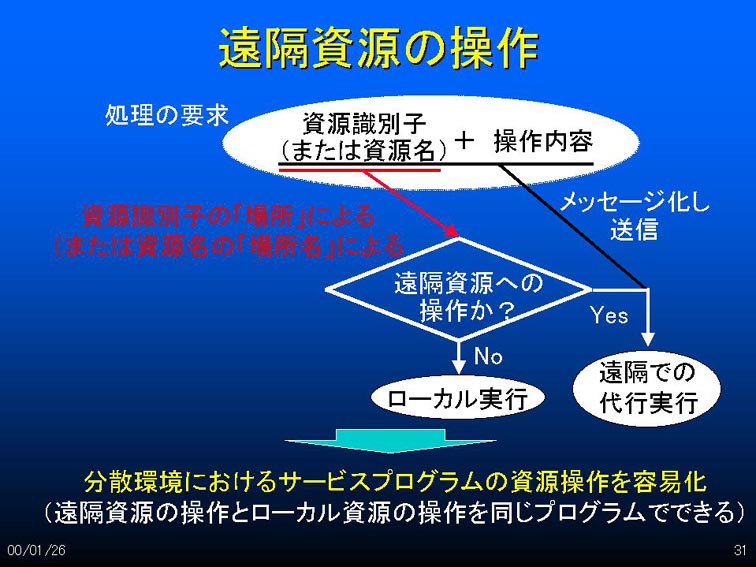 遠隔資源の操作

処理の要求

資源識別子
(または資源名) ＋ 操作内容

資源識別子の「場所」による
(または資源名の「場所名」による

メッセージ化し
送信

遠隔資源への
操作か？

Yes

No

ローカル実行

遠隔での
代行実行

分散環境におけるサービスプログラムの資源操作を容易化
(遠隔資源の操作とローカル資源の操作を同じプログラムでできる)

00/01/26

31